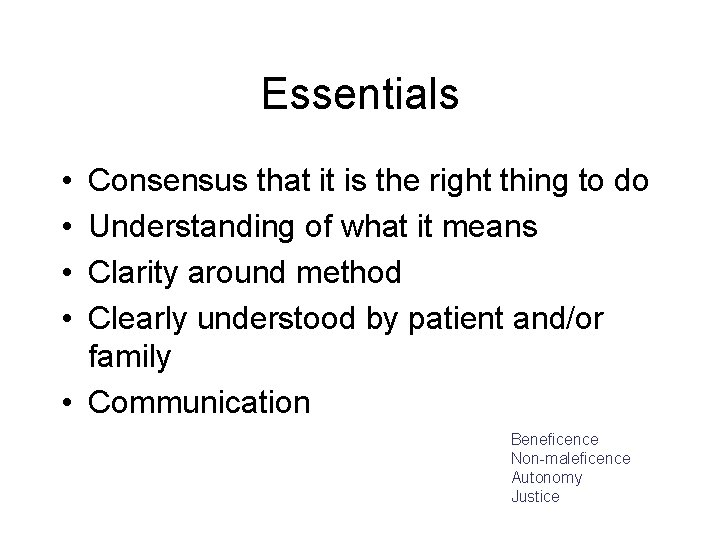 Essentials

• Consensus that it is the right thing to do
• Understanding of what it means
• Clarity around method
• Clearly understood by patient and/or family
• Communication

Beneficence
Non-maleficence
Autonomy
Justice